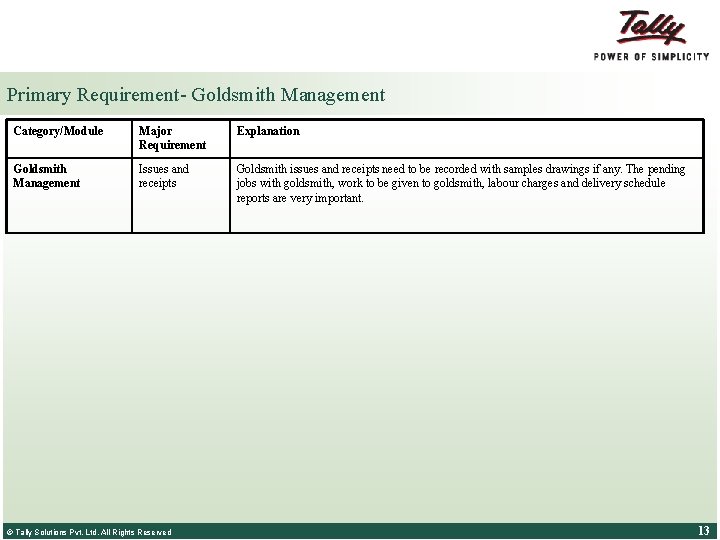 Tally
POWER OF SIMPLICITY

Primary Requirement- Goldsmith Management

| Category/Module | Major Requirement | Explanation |
|---|---|---|
| Goldsmith Management | Issues and receipts | Goldsmith issues and receipts need to be recorded with samples drawings if any. The pending jobs with goldsmith, work to be given to goldsmith, labour charges and delivery schedule reports are very important. |

© Tally Solutions Pvt. Ltd. All Rights Reserved

13